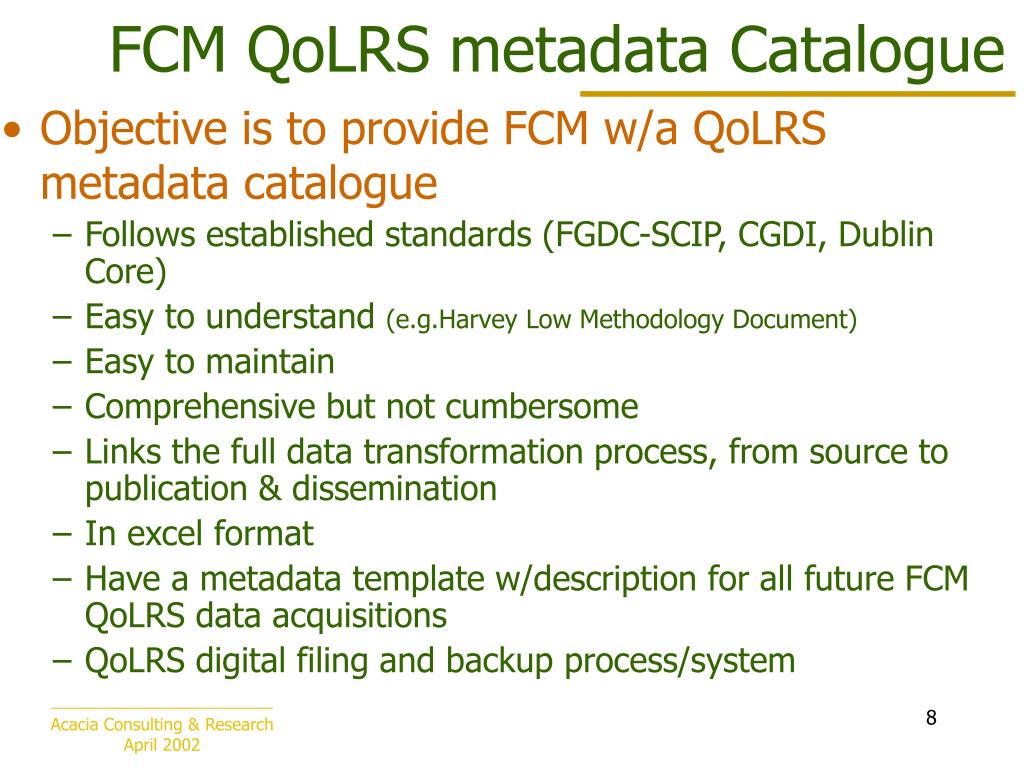 FCM QoLRS metadata Catalogue

• Objective is to provide FCM w/a QoLRS metadata catalogue
– Follows established standards (FGDC-SCIP, CGDI, Dublin Core)
– Easy to understand (e.g.Harvey Low Methodology Document)
– Easy to maintain
– Comprehensive but not cumbersome
– Links the full data transformation process, from source to publication & dissemination
– In excel format
– Have a metadata template w/description for all future FCM QoLRS data acquisitions
– QoLRS digital filing and backup process/system

Acacia Consulting & Research
April 2002

8